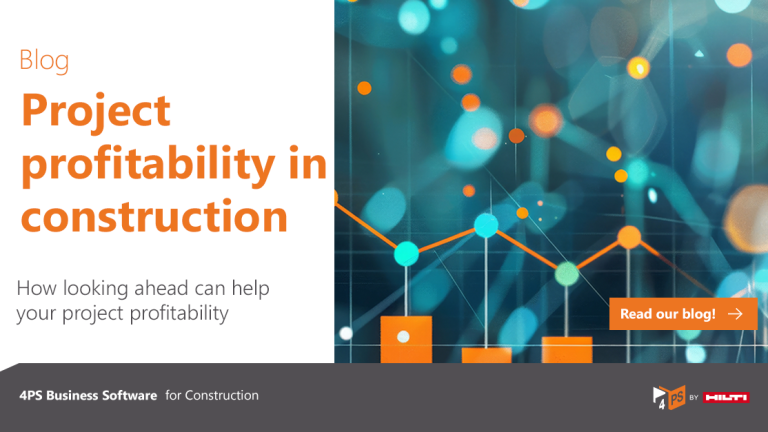 Blog

Project profitability in construction

How looking ahead can help your project profitability

Read our blog! →

4PS Business Software for Construction

4PS BY HILTI